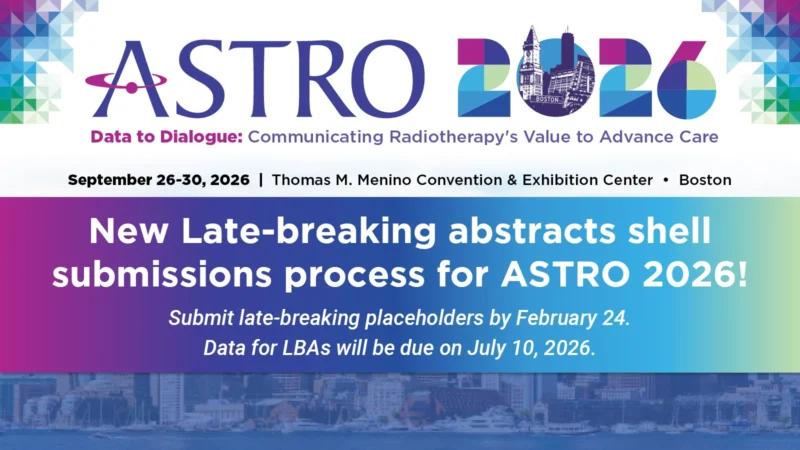 ASTRO 2026

BOSTON

Data to Dialogue: Communicating Radiotherapy's Value to Advance Care

September 26-30, 2026 | Thomas M. Menino Convention & Exhibition Center • Boston

New Late-breaking abstracts shell submissions process for ASTRO 2026!

Submit late-breaking placeholders by February 24.
Data for LBAs will be due on July 10, 2026.